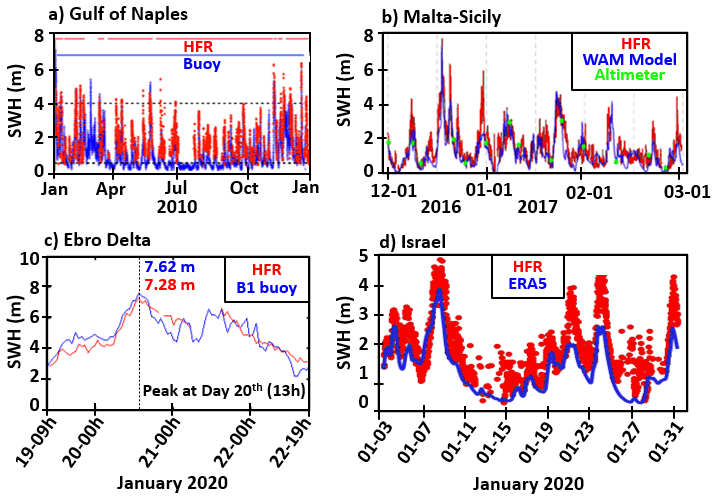 a) Gulf of Naples

HFR
Buoy

SWH (m)
8
6
4
2
0
Jan
Apr
Jul
Oct
Jan
2010

b) Malta-Sicily

HFR
WAM Model
Altimeter

SWH (m)
8
6
4
2
0
12-01
01-01
02-01
03-01
2016
2017

c) Ebro Delta

7.62 m
7.28 m

HFR
B1 buoy

SWH (m)
10
8
6
4
2
0
Peak at Day 20$^{th}$ (13h)
19-09h
20-00h
21-00h
22-00h
22-19h
January 2020

d) Israel

HFR
ERA5

SWH (m)
5
4
3
2
1
0
01-03
01-07
01-11
01-15
01-19
01-23
01-27
01-31
January 2020